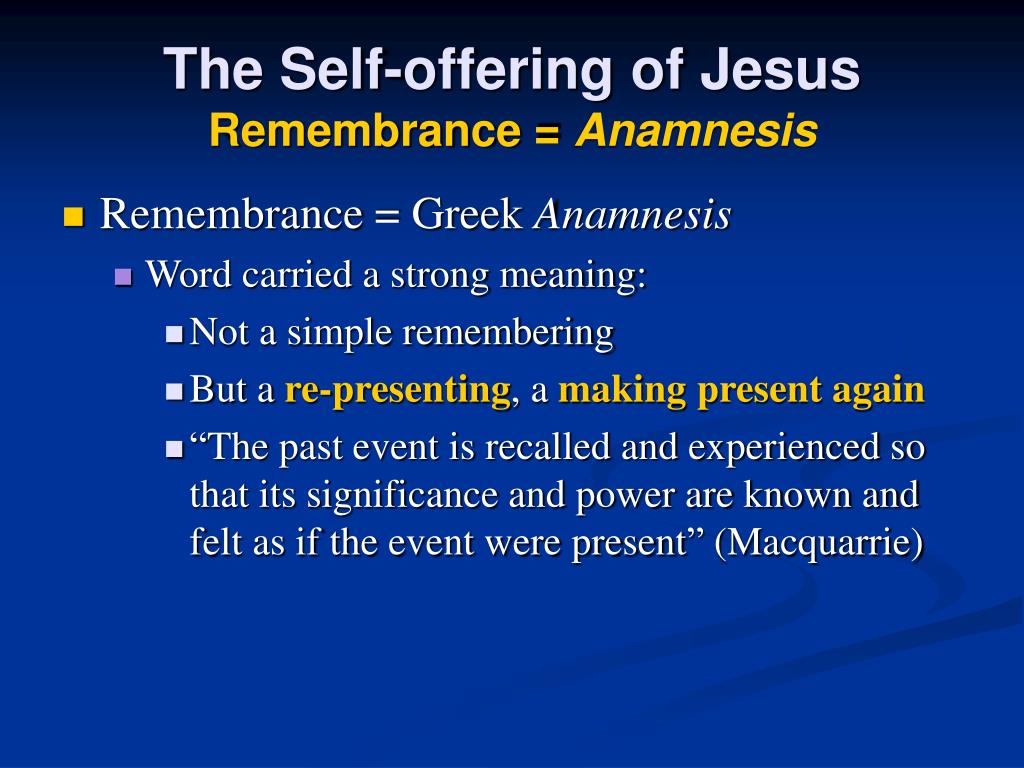 The Self-offering of Jesus
Remembrance = Anamnesis

Remembrance = Greek Anamnesis

Word carried a strong meaning:

Not a simple remembering

But a re-presenting, a making present again

“The past event is recalled and experienced so that its significance and power are known and felt as if the event were present” (Macquarrie)